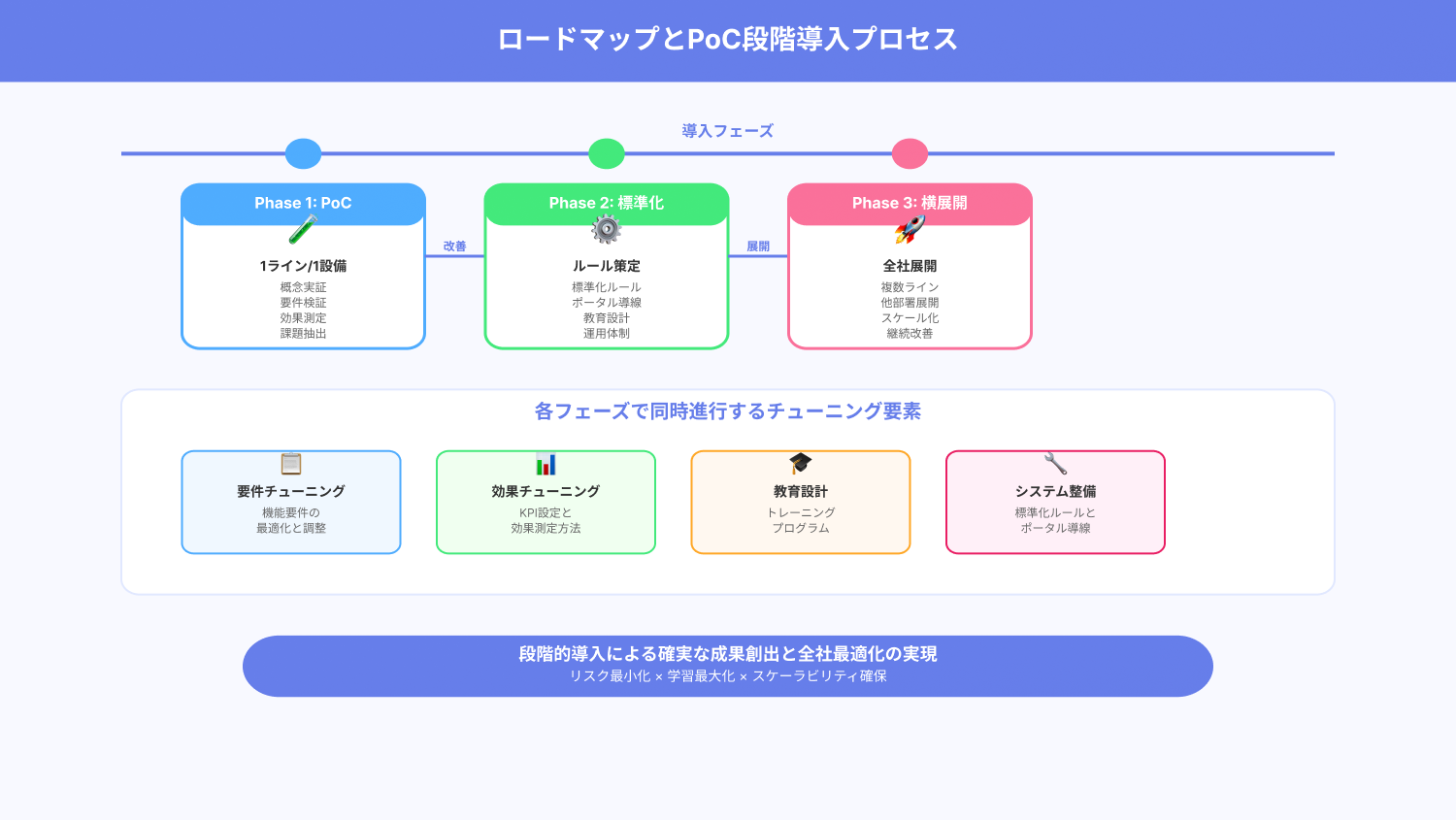 ロードマップとPoC段階導入プロセス

導入フェーズ

Phase 1: PoC

1ライン/1設備

概念実証
要件検証
効果測定
課題抽出

改善

Phase 2: 標準化

ルール策定

標準化ルール
ポータル導線
教育設計
運用体制

展開

Phase 3: 横展開

全社展開

複数ライン
他部署展開
スケール化
継続改善

各フェーズで同時進行するチューニング要素

要件チューニング

機能要件の
最適化と調整

効果チューニング

KPI設定と
効果測定方法

教育設計

トレーニング
プログラム

システム整備

標準化ルールと
ポータル導線

段階的導入による確実な成果創出と全社最適化の実現

リスク最小化 × 学習最大化 × スケーラビリティ確保